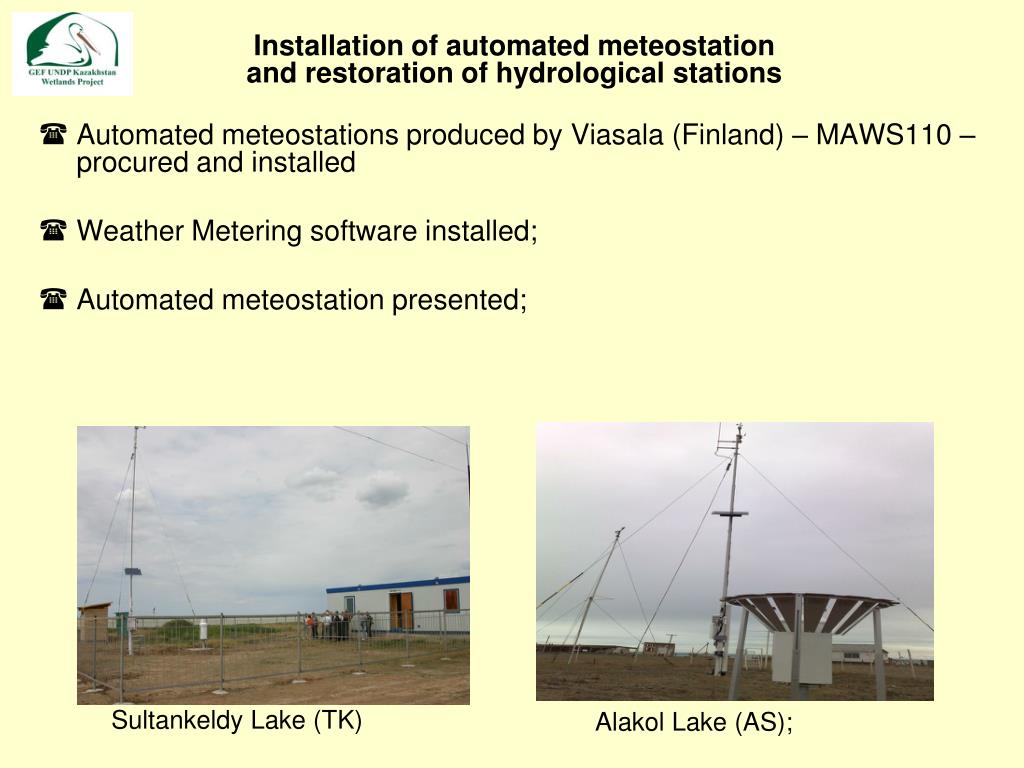 GEF UNDP Kazakhstan Wetlands Project

Installation of automated meteostation and restoration of hydrological stations

☎ Automated meteostations produced by Viasala (Finland) – MAWS110 – procured and installed

☎ Weather Metering software installed;

☎ Automated meteostation presented;

Sultankeldy Lake (TK)

Alakol Lake (AS);